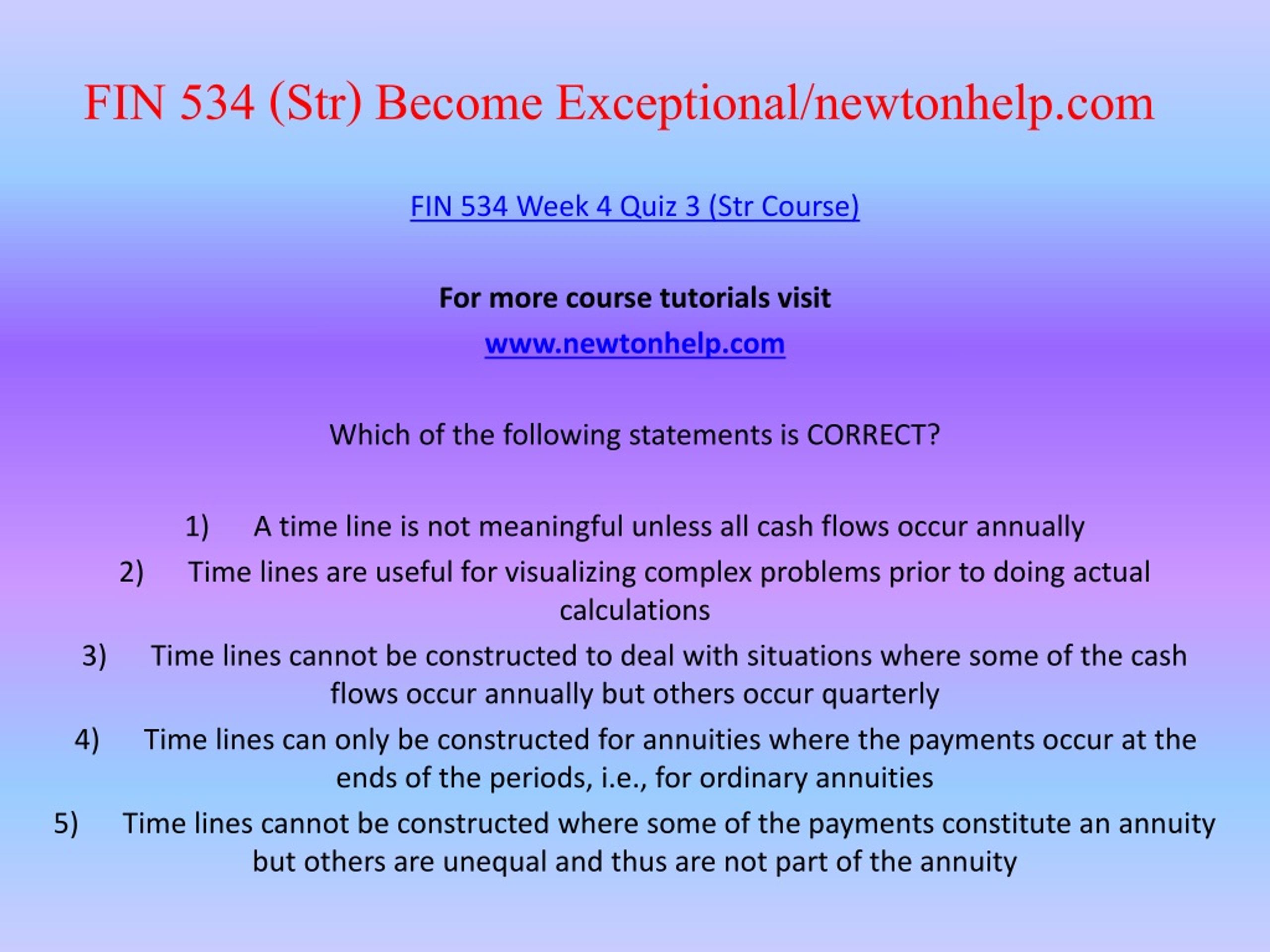 FIN 534 (Str) Become Exceptional/newtonhelp.com

FIN 534 Week 4 Quiz 3 (Str Course)

For more course tutorials visit

www.newtonhelp.com

Which of the following statements is CORRECT?

1) A time line is not meaningful unless all cash flows occur annually

2) Time lines are useful for visualizing complex problems prior to doing actual calculations

3) Time lines cannot be constructed to deal with situations where some of the cash flows occur annually but others occur quarterly

4) Time lines can only be constructed for annuities where the payments occur at the ends of the periods, i.e., for ordinary annuities

5) Time lines cannot be constructed where some of the payments constitute an annuity but others are unequal and thus are not part of the annuity